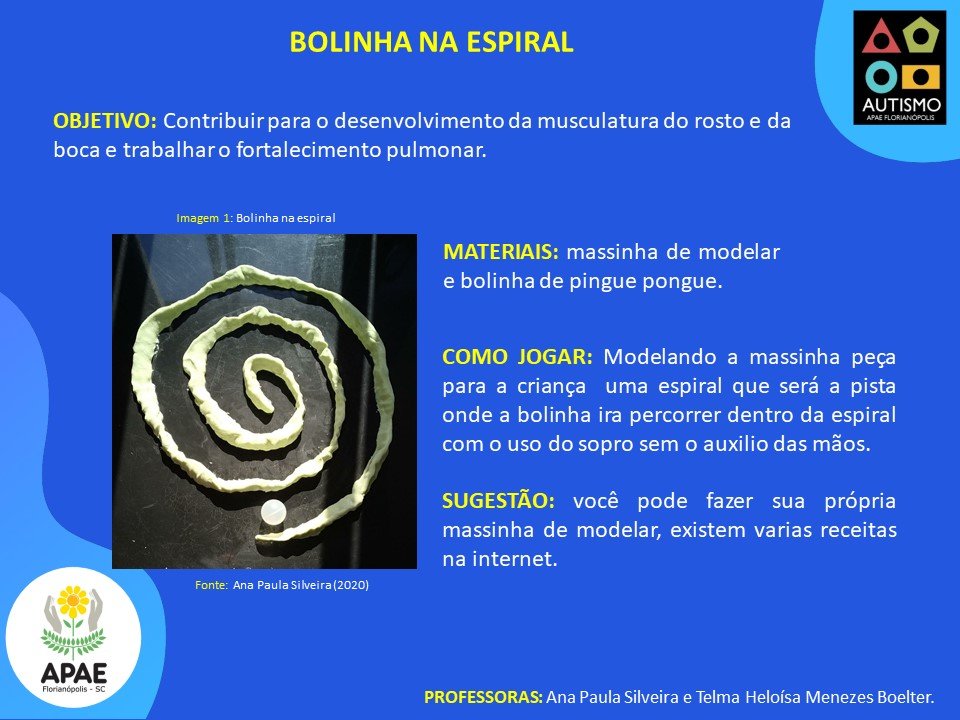 BOLINHA NA ESPIRAL

AUTISMO
APAE FLORIANÓPOLIS

OBJETIVO: Contribuir para o desenvolvimento da musculatura do rosto e da boca e trabalhar o fortalecimento pulmonar.

Imagem 1: Bolinha na espiral

Fonte: Ana Paula Silveira (2020)

MATERIAIS: massinha de modelar e bolinha de pingue pongue.

COMO JOGAR: Modelando a massinha peça para a criança uma espiral que será a pista onde a bolinha ira percorrer dentro da espiral com o uso do sopro sem o auxilio das mãos.

SUGESTÃO: você pode fazer sua própria massinha de modelar, existem varias receitas na internet.

APAE
Florianópolis - SC

PROFESSORAS: Ana Paula Silveira e Telma Heloísa Menezes Boelter.